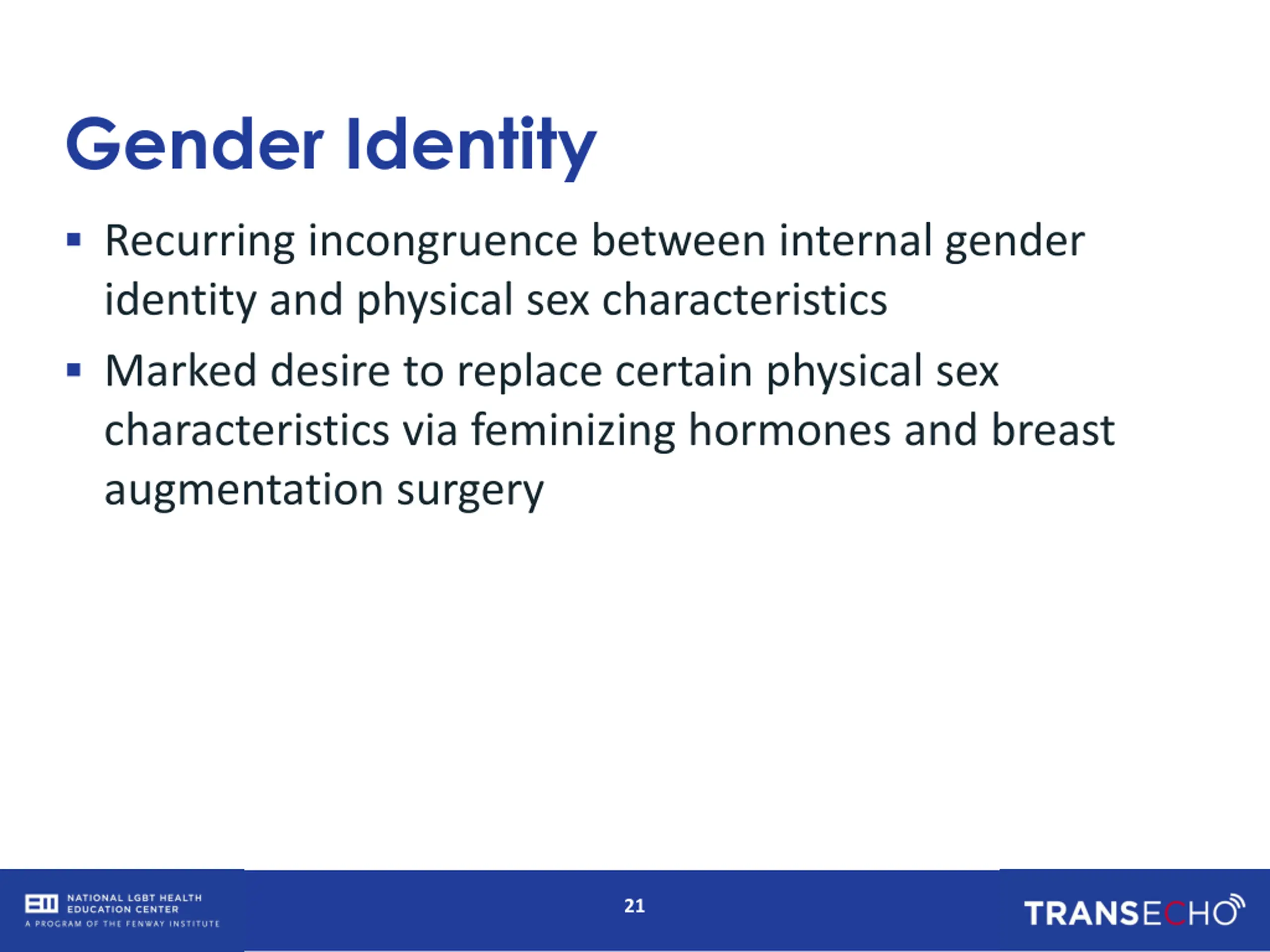 Gender Identity

▪ Recurring incongruence between internal gender identity and physical sex characteristics

▪ Marked desire to replace certain physical sex characteristics via feminizing hormones and breast augmentation surgery

NATIONAL LGBT HEALTH EDUCATION CENTER
A PROGRAM OF THE FENWAY INSTITUTE

21

TRANSECHO